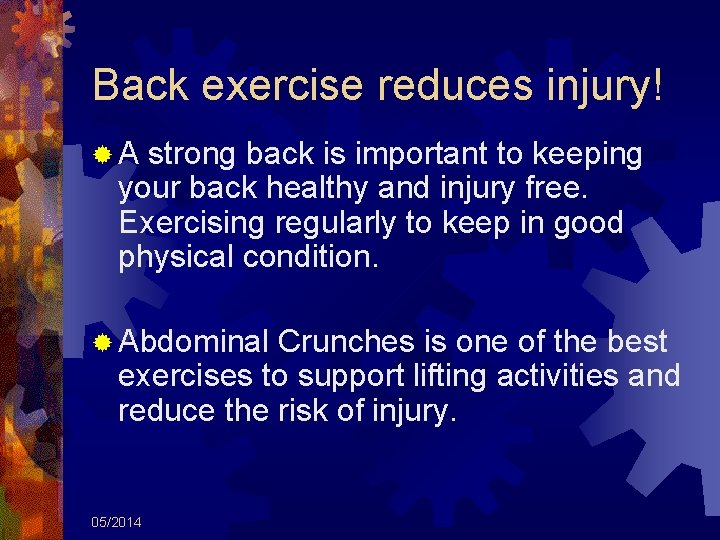 Back exercise reduces injury!

A strong back is important to keeping your back healthy and injury free. Exercising regularly to keep in good physical condition.

Abdominal Crunches is one of the best exercises to support lifting activities and reduce the risk of injury.

05/2014